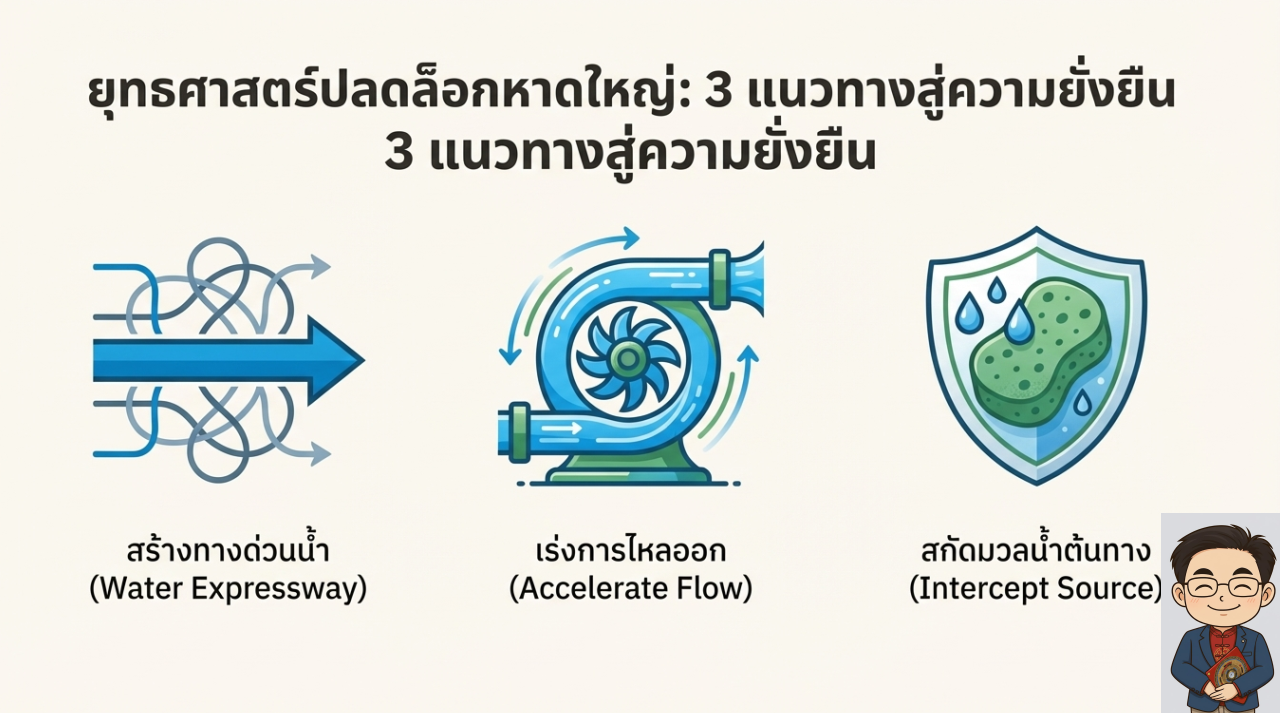 ยุทธศาสตร์ปลดล็อกหาดใหญ่: 3 แนวทางสู่ความยั่งยืน
3 แนวทางสู่ความยั่งยืน

สร้างทางด่วนน้ำ
(Water Expressway)

เร่งการไหลออก
(Accelerate Flow)

สกัดมวลน้ำต้นทาง
(Intercept Source)